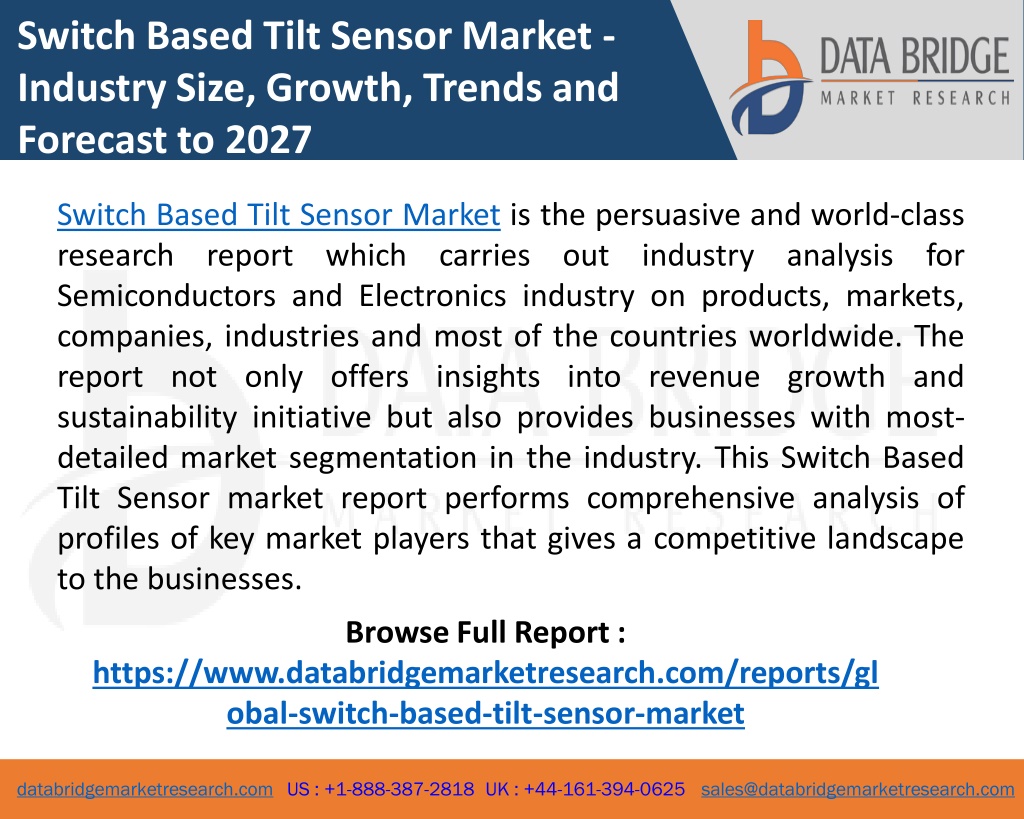 Switch Based Tilt Sensor Market - Industry Size, Growth, Trends and Forecast to 2027

DATA BRIDGE
MARKET RESEARCH

Switch Based Tilt Sensor Market is the persuasive and world-class research report which carries out industry analysis for Semiconductors and Electronics industry on products, markets, companies, industries and most of the countries worldwide. The report not only offers insights into revenue growth and sustainability initiative but also provides businesses with most-detailed market segmentation in the industry. This Switch Based Tilt Sensor market report performs comprehensive analysis of profiles of key market players that gives a competitive landscape to the businesses.

Browse Full Report :
https://www.databridgemarketresearch.com/reports/global-switch-based-tilt-sensor-market

databridgemarketresearch.com US : +1-888-387-2818 UK : +44-161-394-0625 sales@databridgemarketresearch.com